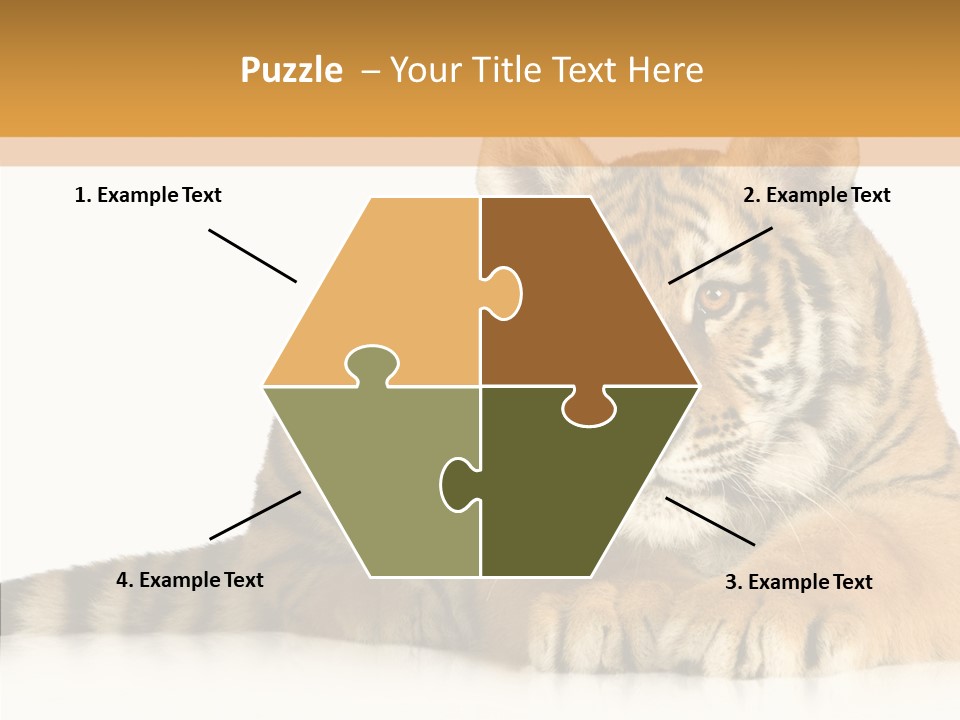 Puzzle – Your Title Text Here

1. Example Text

2. Example Text

4. Example Text

3. Example Text